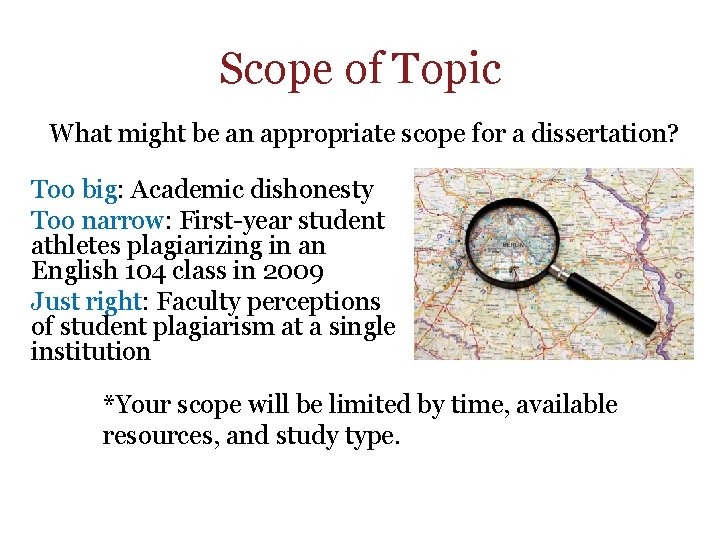 Scope of Topic

What might be an appropriate scope for a dissertation?

Too big: Academic dishonesty
Too narrow: First-year student athletes plagiarizing in an English 104 class in 2009
Just right: Faculty perceptions of student plagiarism at a single institution

BERLIN

*Your scope will be limited by time, available resources, and study type.